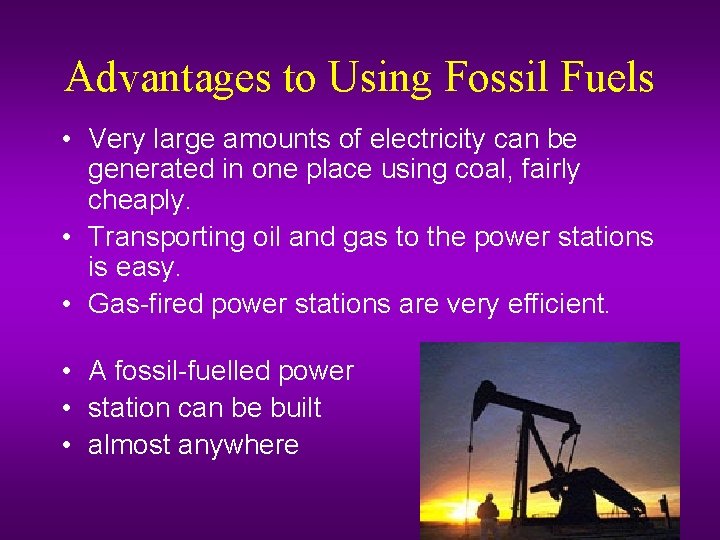 Advantages to Using Fossil Fuels

• Very large amounts of electricity can be generated in one place using coal, fairly cheaply.
• Transporting oil and gas to the power stations is easy.
• Gas-fired power stations are very efficient.

• A fossil-fuelled power
• station can be built
• almost anywhere